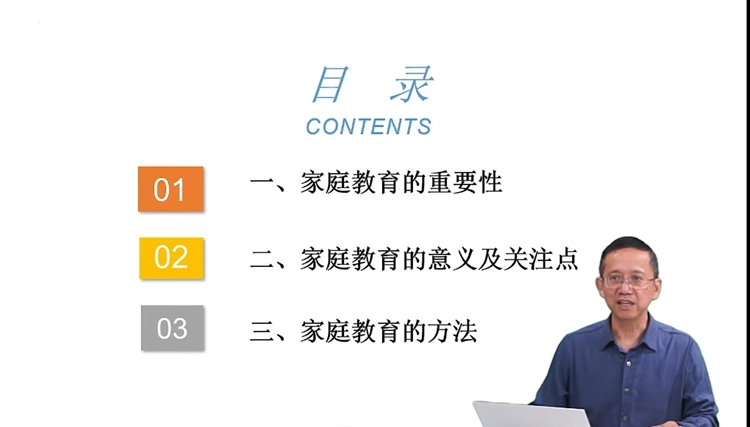 目 录
CONTENTS

01 一、家庭教育的重要性

02 二、家庭教育的意义及关注点

03 三、家庭教育的方法